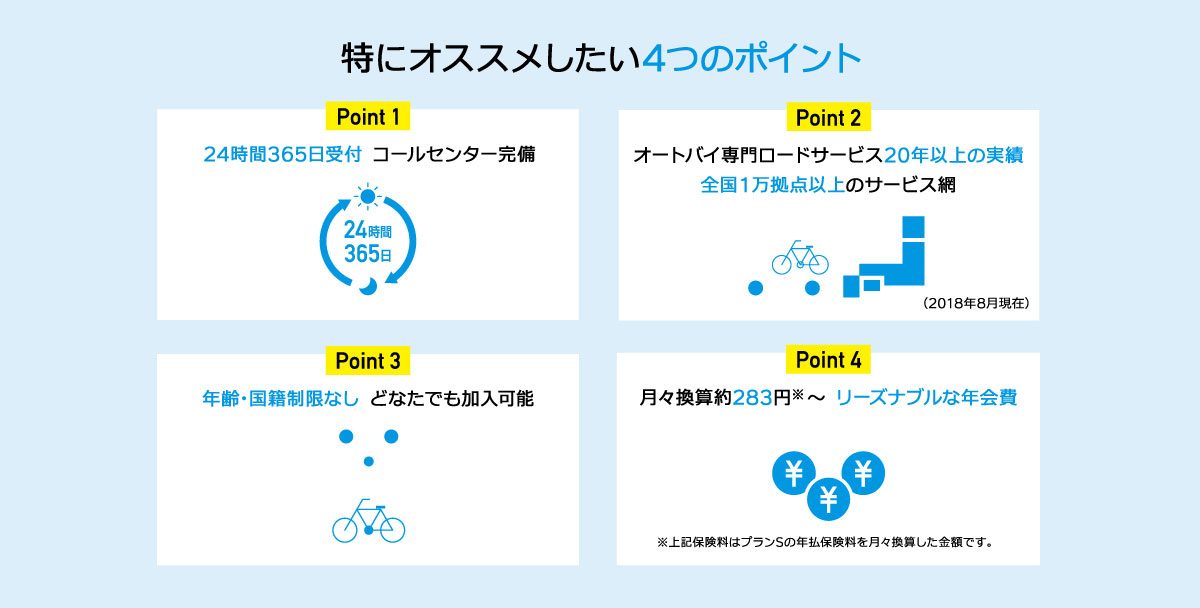 特にオススメしたい4つのポイント

Point 1

24時間365日受付 コールセンター完備

24時間
365日

Point 2

オートバイ専門ロードサービス20年以上の実績
全国1万拠点以上のサービス網

（2018年8月現在）

Point 3

年齢・国籍制限なし どなたでも加入可能

Point 4

月々換算約283円※～ リーズナブルな年会費

¥ ¥ ¥

※上記保険料はプランSの年払保険料を月々換算した金額です。